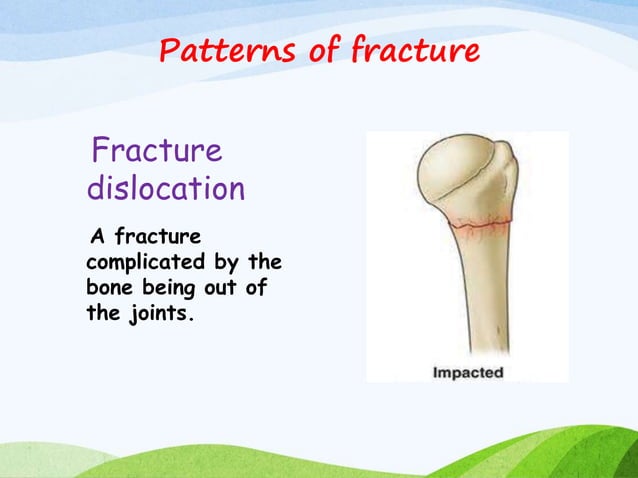 Patterns of fracture

Fracture dislocation

A fracture complicated by the bone being out of the joints.

Impacted